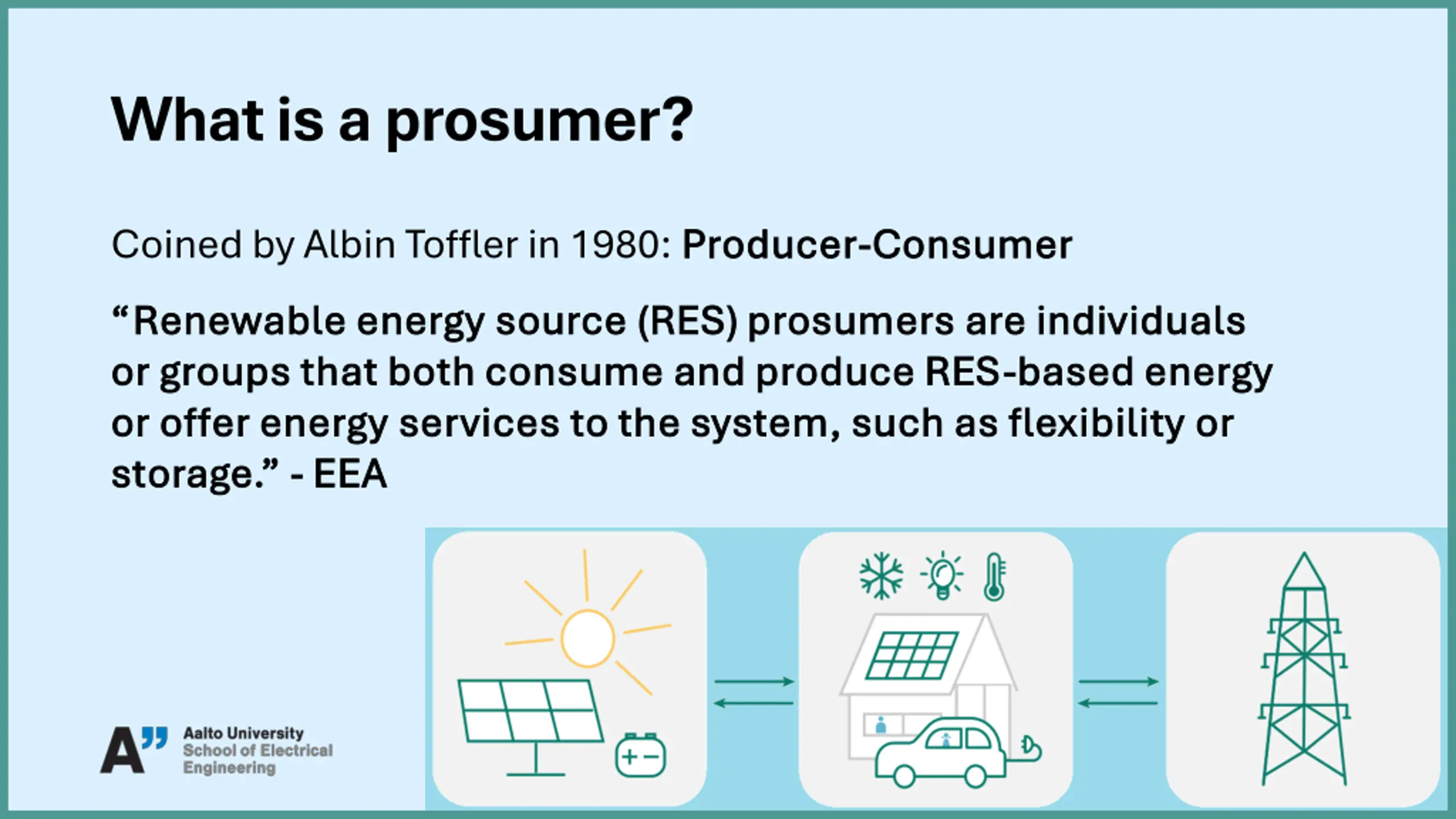 What is a prosumer?

Coined by Albin Toffler in 1980: Producer-Consumer

“Renewable energy source (RES) prosumers are individuals or groups that both consume and produce RES-based energy or offer energy services to the system, such as flexibility or storage.” - EEA

A” Aalto University
School of Electrical Engineering